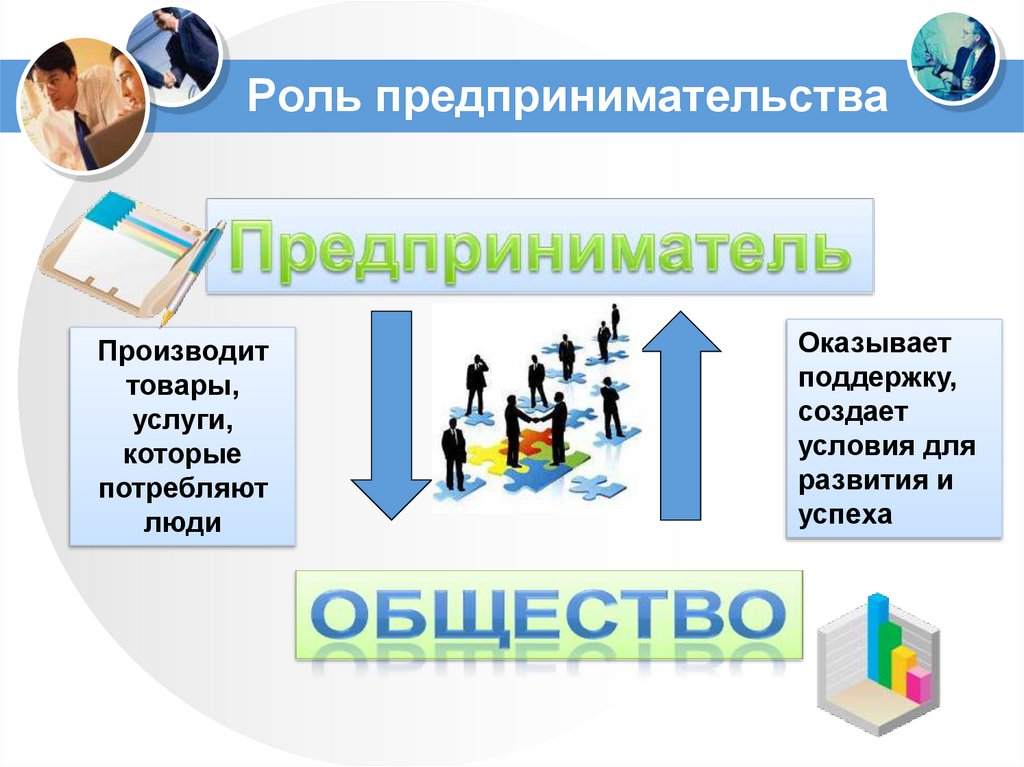 Роль предпринимательства

Предприниматель

Производит товары, услуги, которые потребляют люди

Оказывает поддержку, создает условия для развития и успеха

ОБЩЕСТВО